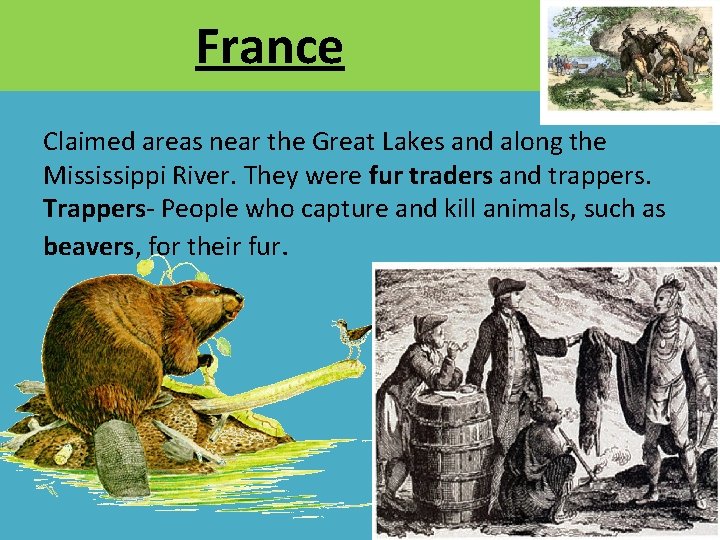 France

Claimed areas near the Great Lakes and along the Mississippi River. They were fur traders and trappers. Trappers- People who capture and kill animals, such as beavers, for their fur.